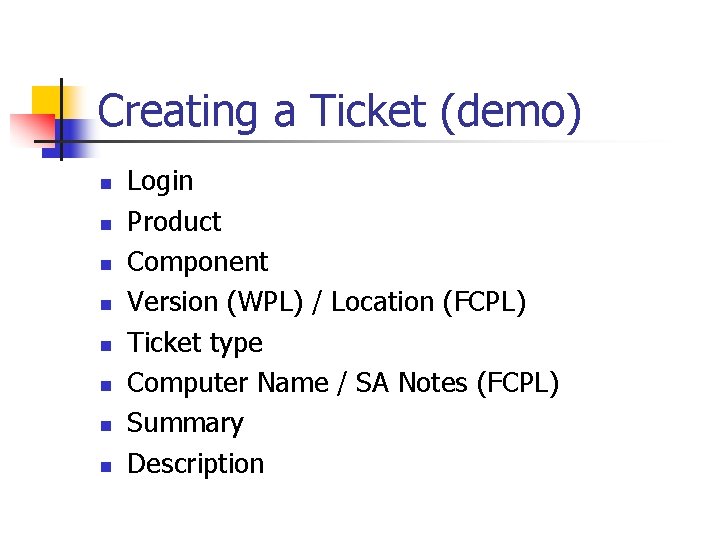 Creating a Ticket (demo)

- Login
- Product
- Component
- Version (WPL) / Location (FCPL)
- Ticket type
- Computer Name / SA Notes (FCPL)
- Summary
- Description